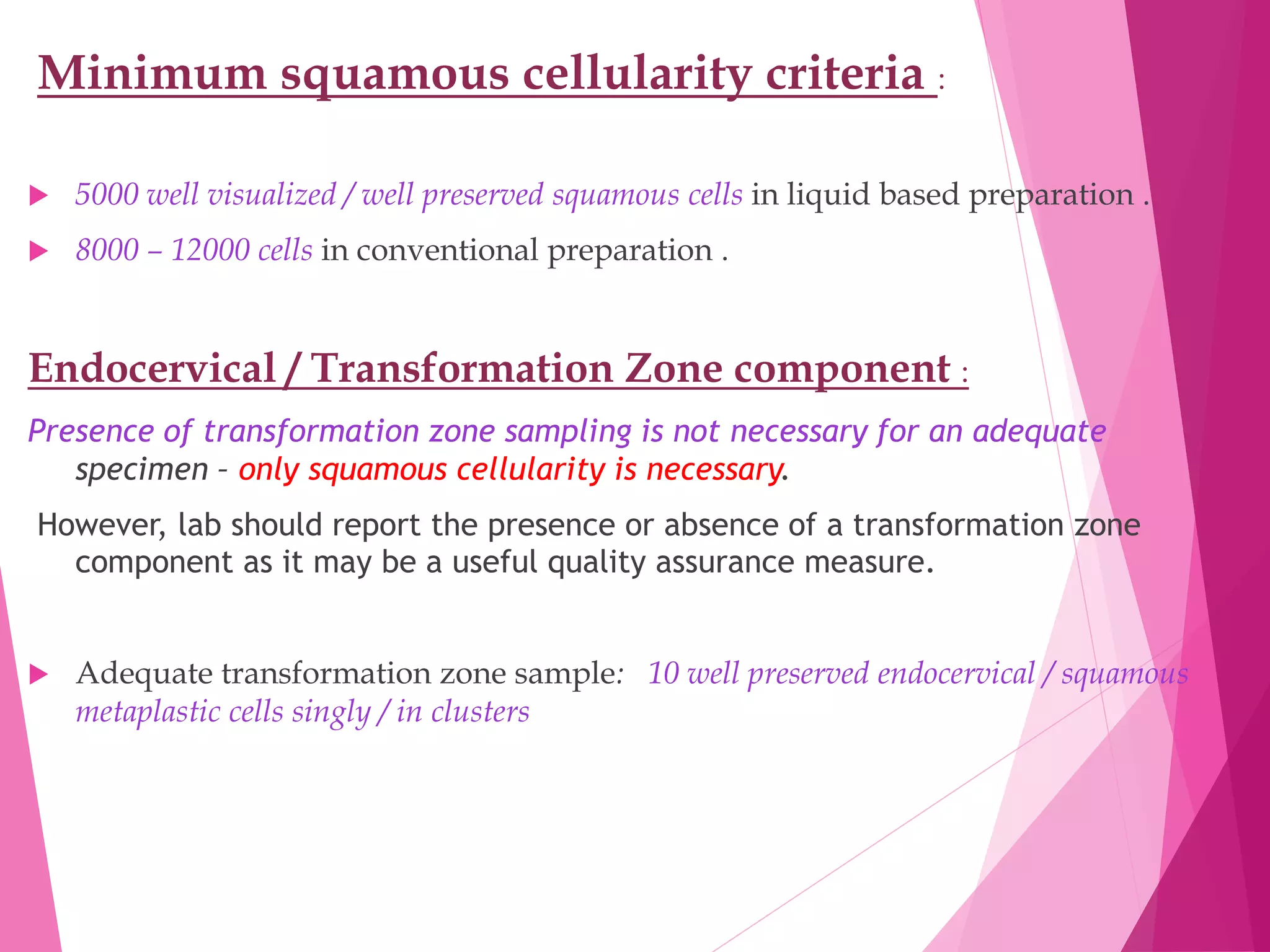 Minimum squamous cellularity criteria :

5000 well visualized / well preserved squamous cells in liquid based preparation .

8000 – 12000 cells in conventional preparation .

Endocervical / Transformation Zone component :

Presence of transformation zone sampling is not necessary for an adequate specimen – only squamous cellularity is necessary.

However, lab should report the presence or absence of a transformation zone component as it may be a useful quality assurance measure.

Adequate transformation zone sample: 10 well preserved endocervical / squamous metaplastic cells singly / in clusters